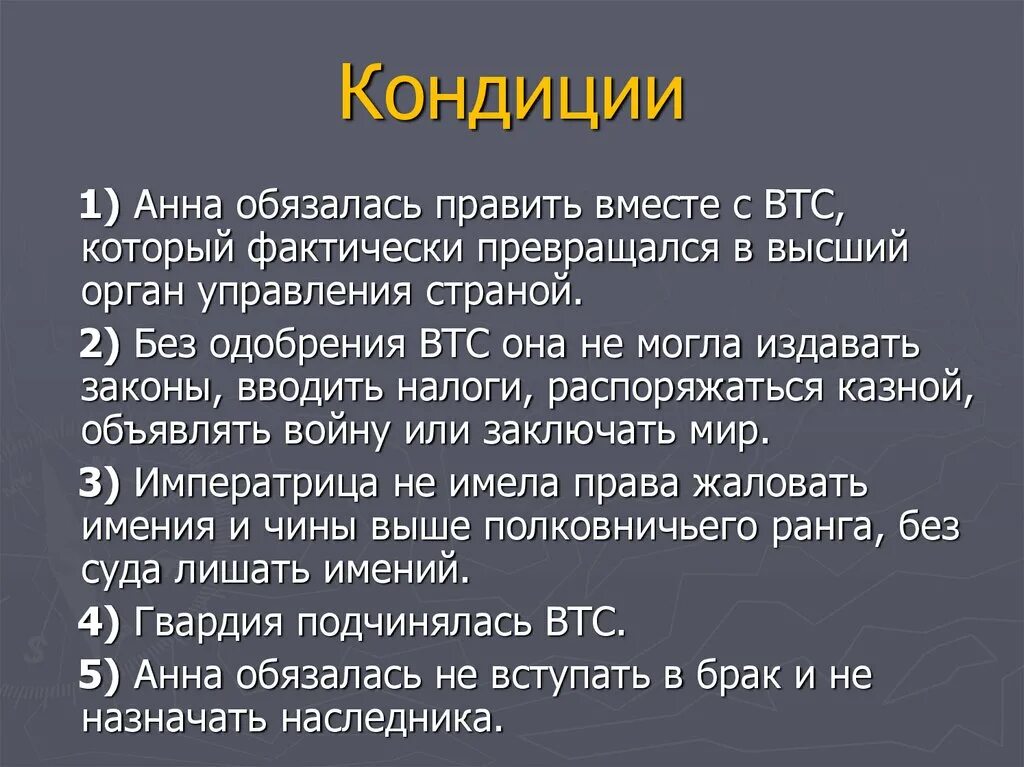 Кондиции

1) Анна обязалась править вместе с ВТС, который фактически превращался в высший орган управления страной.

2) Без одобрения ВТС она не могла издавать законы, вводить налоги, распоряжаться казной, объявлять войну или заключать мир.

3) Императрица не имела права жаловать имения и чины выше полковничьего ранга, без суда лишать имений.

4) Гвардия подчинялась ВТС.

5) Анна обязалась не вступать в брак и не назначать наследника.